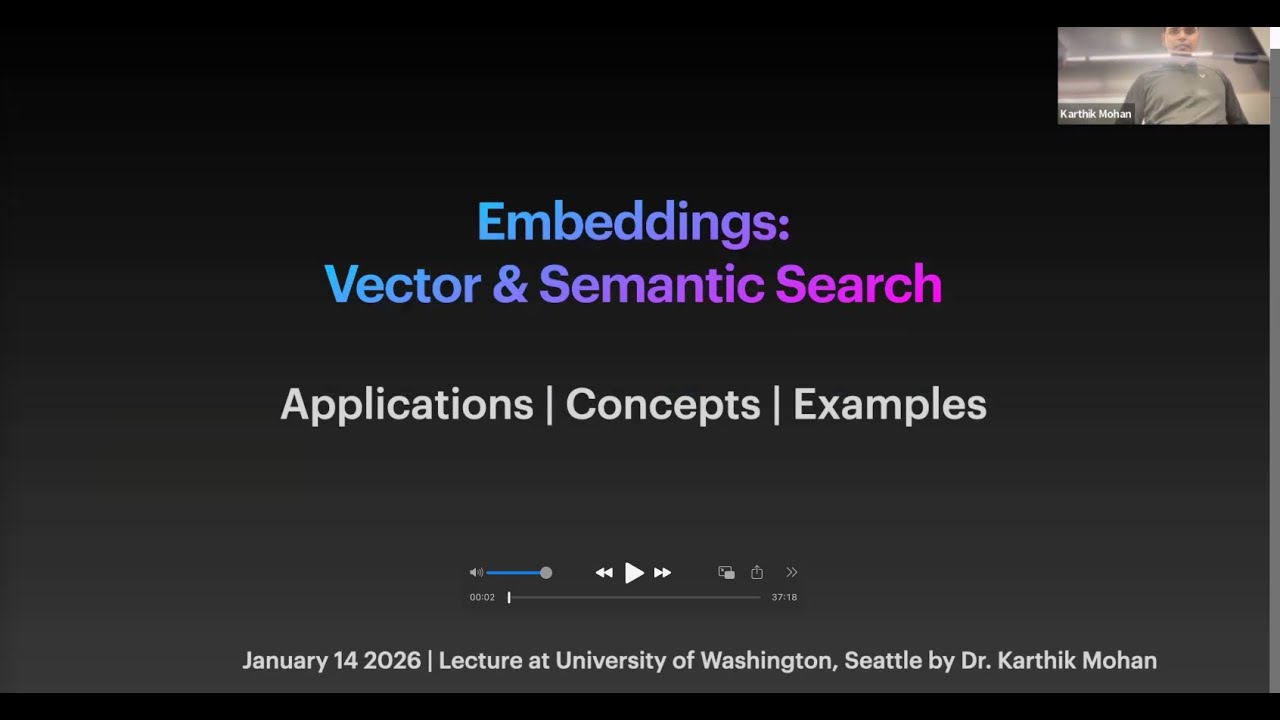 Karthik Mohan

Embeddings:
Vector & Semantic Search

Applications | Concepts | Examples

00:02

37:18

January 14 2026 | Lecture at University of Washington, Seattle by Dr. Karthik Mohan